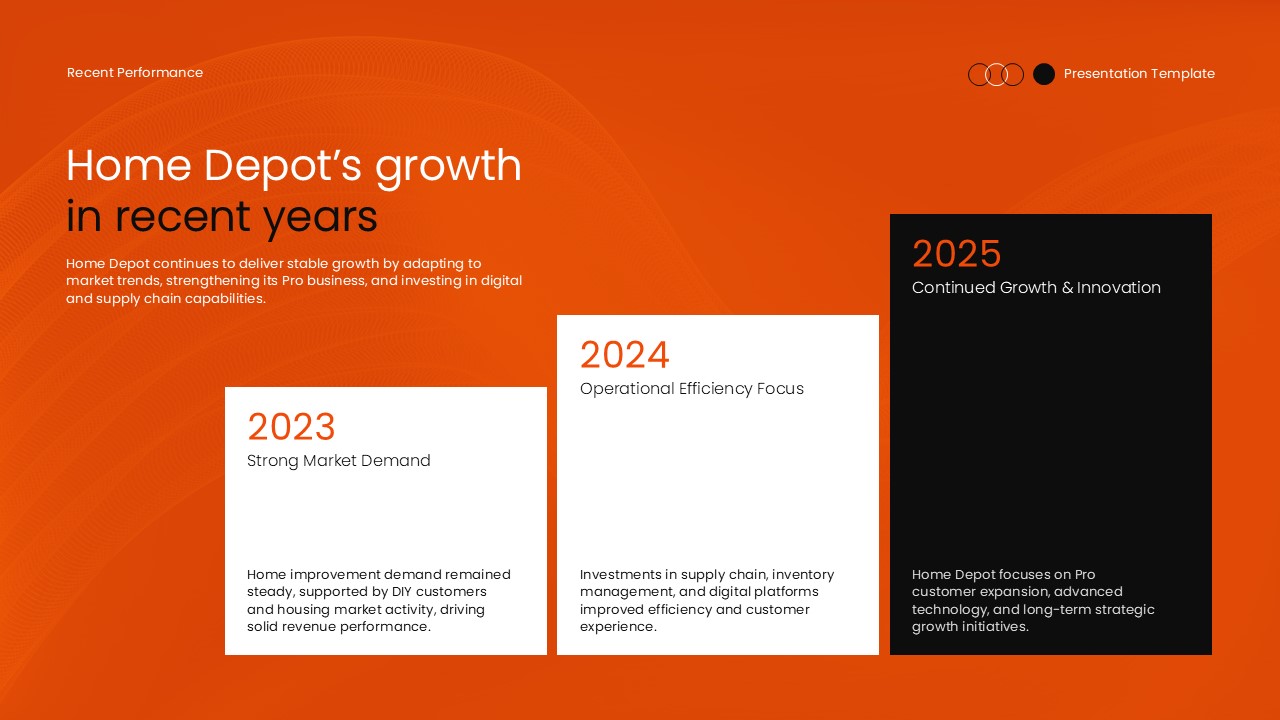 Recent Performance

Presentation Template

Home Depot's growth in recent years

Home Depot continues to deliver stable growth by adapting to market trends, strengthening its Pro business, and investing in digital and supply chain capabilities.

2023
Strong Market Demand

Home improvement demand remained steady, supported by DIY customers and housing market activity, driving solid revenue performance.

2024
Operational Efficiency Focus

Investments in supply chain, inventory management, and digital platforms improved efficiency and customer experience.

2025
Continued Growth & Innovation

Home Depot focuses on Pro customer expansion, advanced technology, and long-term strategic growth initiatives.